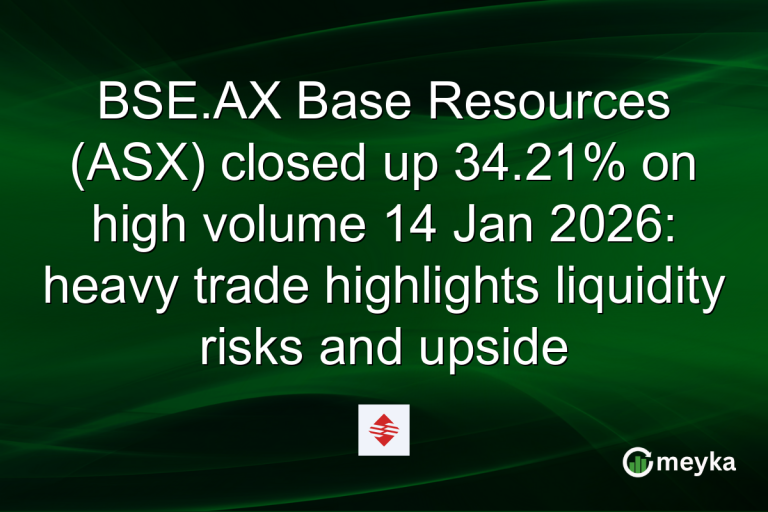 BSE.AX Base Resources (ASX) closed up 34.21% on high volume 14 Jan 2026: heavy trade highlights liquidity risks and upside

meyka